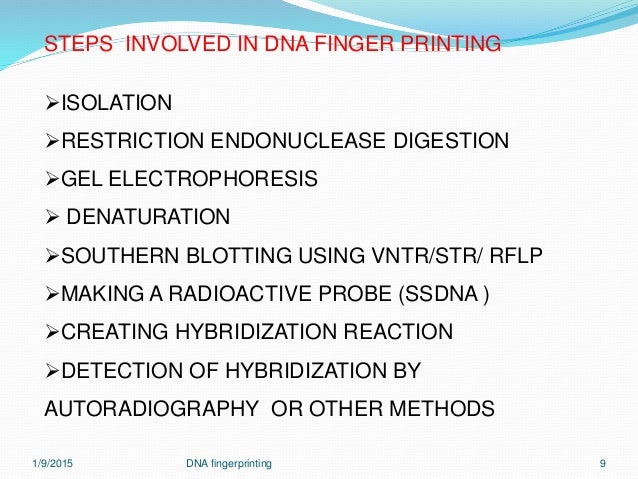 STEPS INVOLVED IN DNA FINGER PRINTING

➢ISOLATION
➢RESTRICTION ENDONUCLEASE DIGESTION
➢GEL ELECTROPHORESIS
➢ DENATURATION
➢SOUTHERN BLOTTING USING VNTR/STR/ RFLP
➢MAKING A RADIOACTIVE PROBE (SSDNA )
➢CREATING HYBRIDIZATION REACTION
➢DETECTION OF HYBRIDIZATION BY AUTORADIOGRAPHY OR OTHER METHODS

1/9/2015 DNA fingerprinting 9